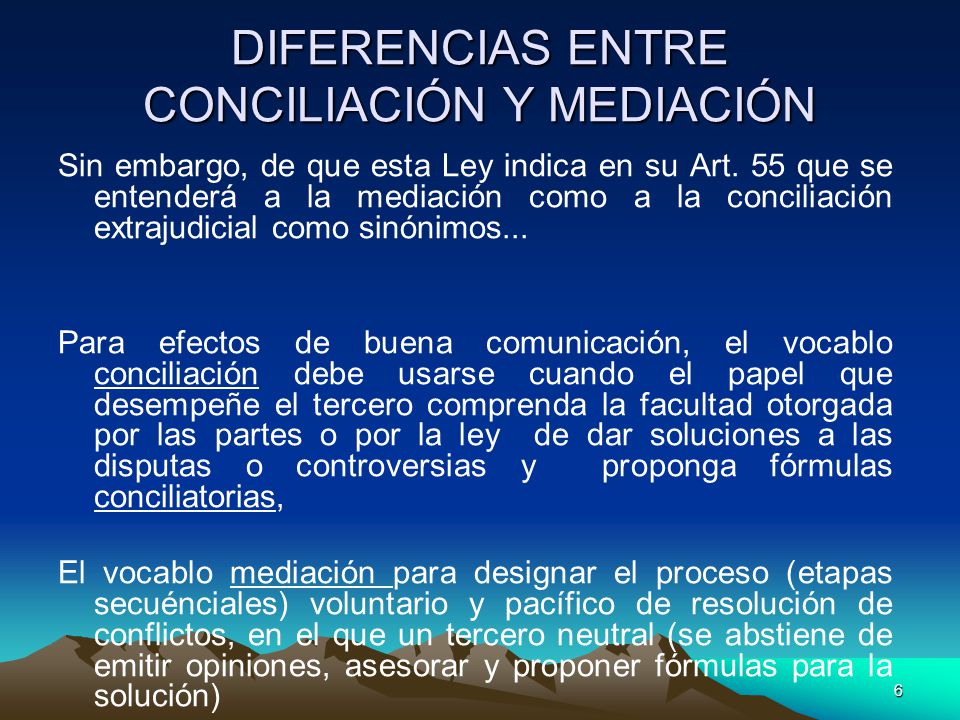 DIFERENCIAS ENTRE CONCILIACIÓN Y MEDIACIÓN

Sin embargo, de que esta Ley indica en su Art. 55 que se entenderá a la mediación como a la conciliación extrajudicial como sinónimos...

Para efectos de buena comunicación, el vocablo conciliación debe usarse cuando el papel que desempeñe el tercero comprenda la facultad otorgada por las partes o por la ley de dar soluciones a las disputas o controversias y proponga fórmulas conciliatorias,

El vocablo mediación para designar el proceso (etapas secuénciales) voluntario y pacífico de resolución de conflictos, en el que un tercero neutral (se abstiene de emitir opiniones, asesorar y proponer fórmulas para la solución)

6